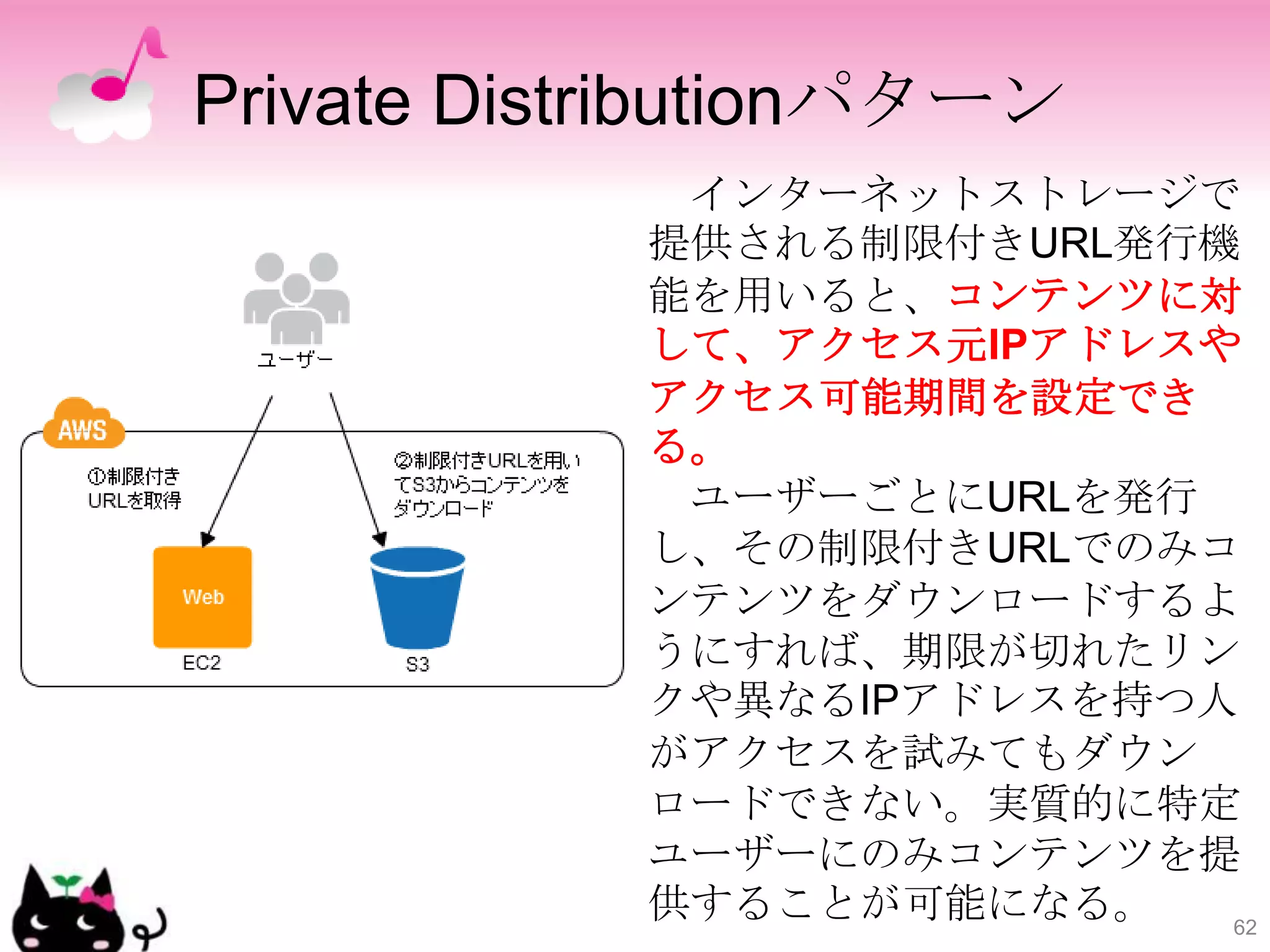 Private Distributionパターン

ユーザー

AWS

①制限付きURLを取得

②制限付きURLを用いてS3からコンテンツをダウンロード

Web

EC2

S3

インターネットストレージで提供される制限付きURL発行機能を用いると、コンテンツに対して、アクセス元IPアドレスやアクセス可能期間を設定できる。

ユーザーごとにURLを発行し、その制限付きURLでのみコンテンツをダウンロードするようにすれば、期限が切れたリンクや異なるIPアドレスを持つ人がアクセスを試みてもダウンロードできない。実質的に特定ユーザーにのみコンテンツを提供することが可能になる。

62